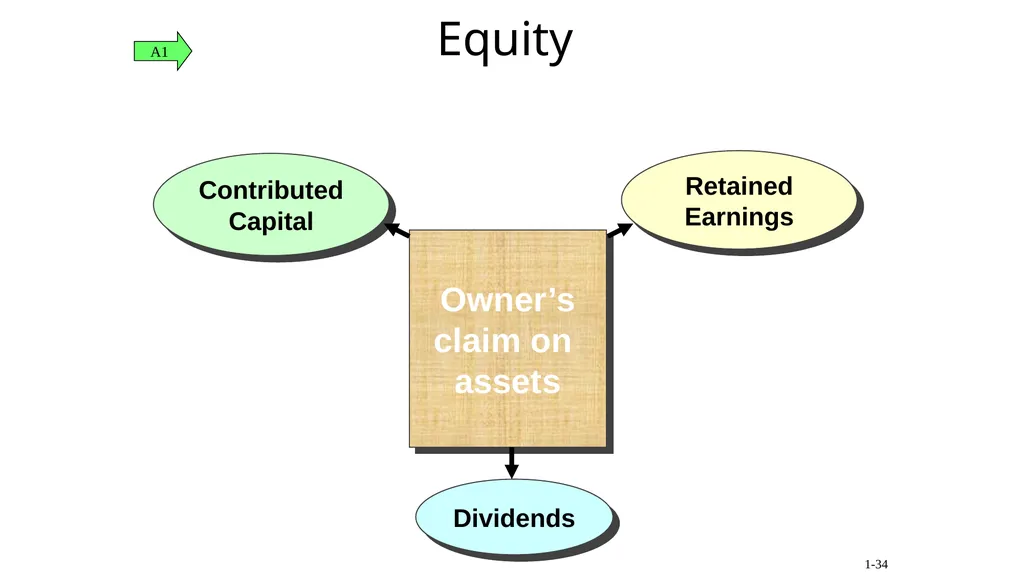 A1

Equity

Contributed Capital

Retained Earnings

Owner's claim on assets

Dividends

1-34